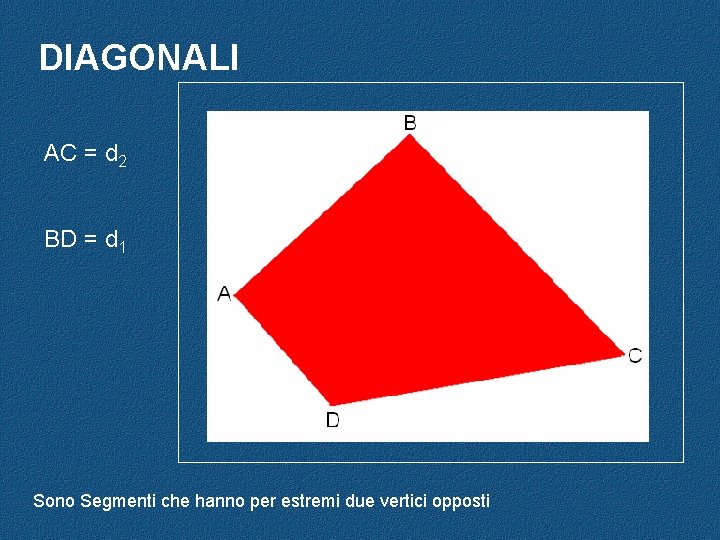 DIAGONALI

$AC = d_2$

$BD = d_1$

B

A

C

D

Sono Segmenti che hanno per estremi due vertici opposti